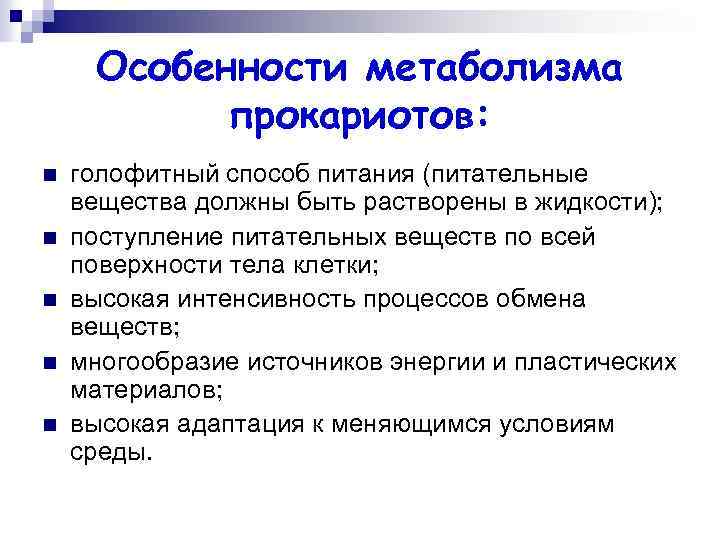 Особенности метаболизма прокариотов:

- голофитный способ питания (питательные вещества должны быть растворены в жидкости);
- поступление питательных веществ по всей поверхности тела клетки;
- высокая интенсивность процессов обмена веществ;
- многообразие источников энергии и пластических материалов;
- высокая адаптация к меняющимся условиям среды.